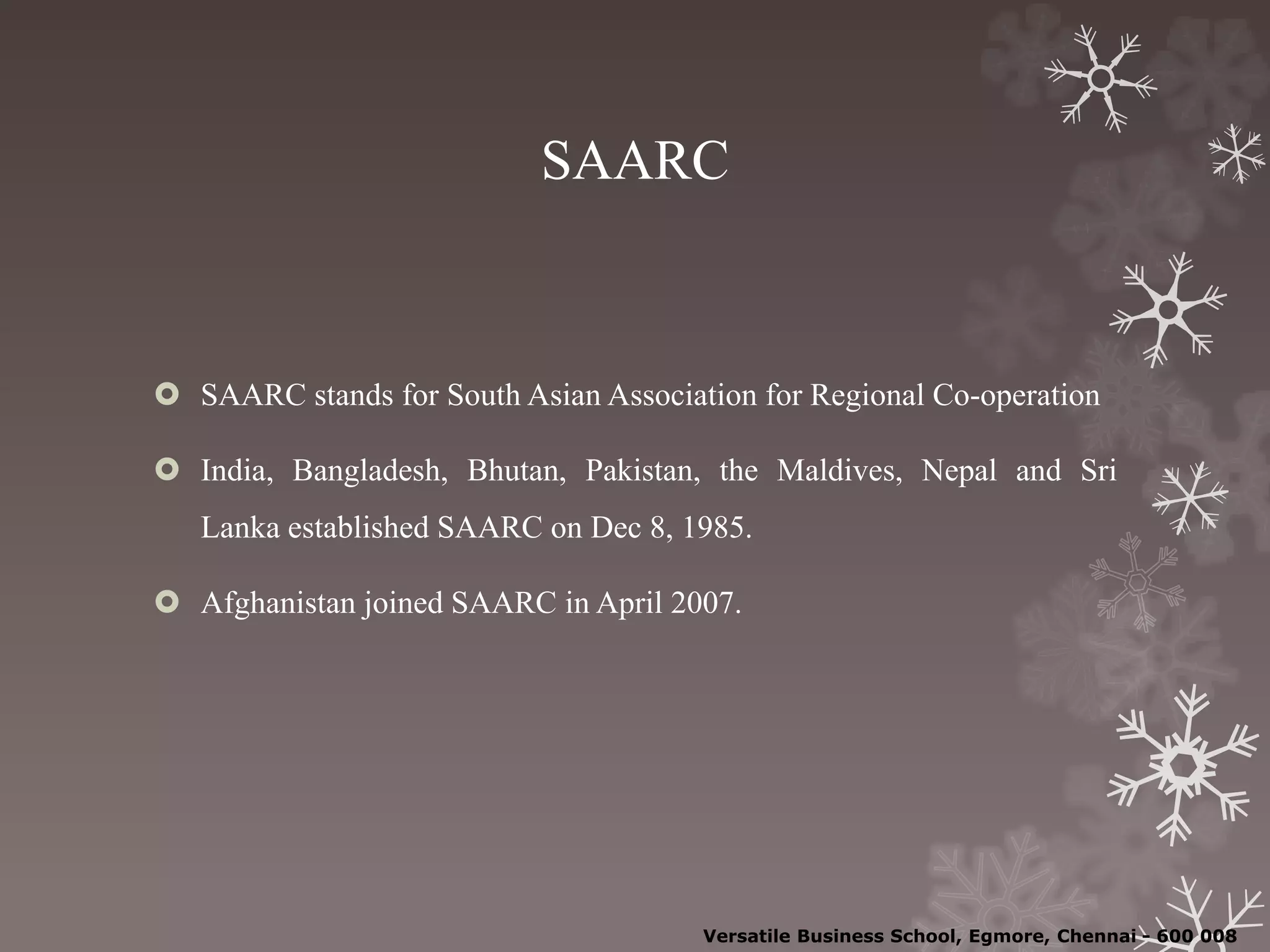 SAARC

SAARC stands for South Asian Association for Regional Co-operation

India, Bangladesh, Bhutan, Pakistan, the Maldives, Nepal and Sri Lanka established SAARC on Dec 8, 1985.

Afghanistan joined SAARC in April 2007.

Versatile Business School, Egmore, Chennai - 600 008